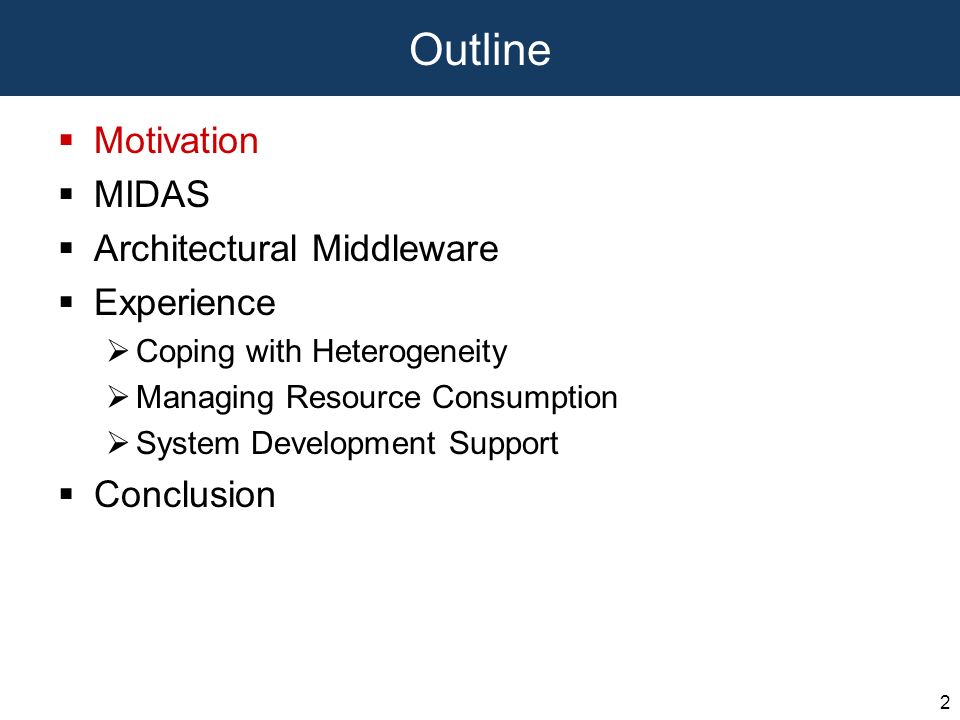 Outline

▪ Motivation
▪ MIDAS
▪ Architectural Middleware
▪ Experience
➢ Coping with Heterogeneity
➢ Managing Resource Consumption
➢ System Development Support
▪ Conclusion

2